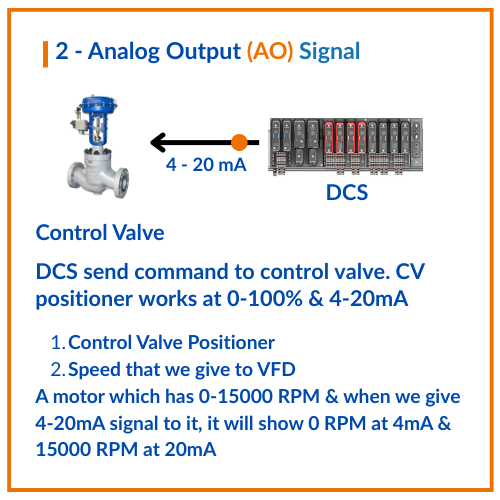 2 - Analog Output (AO) Signal

4 - 20 mA

DCS

Control Valve

DCS send command to control valve. CV positioner works at 0-100% & 4-20mA

1. Control Valve Positioner
2. Speed that we give to VFD

A motor which has 0-15000 RPM & when we give 4-20mA signal to it, it will show 0 RPM at 4mA & 15000 RPM at 20mA